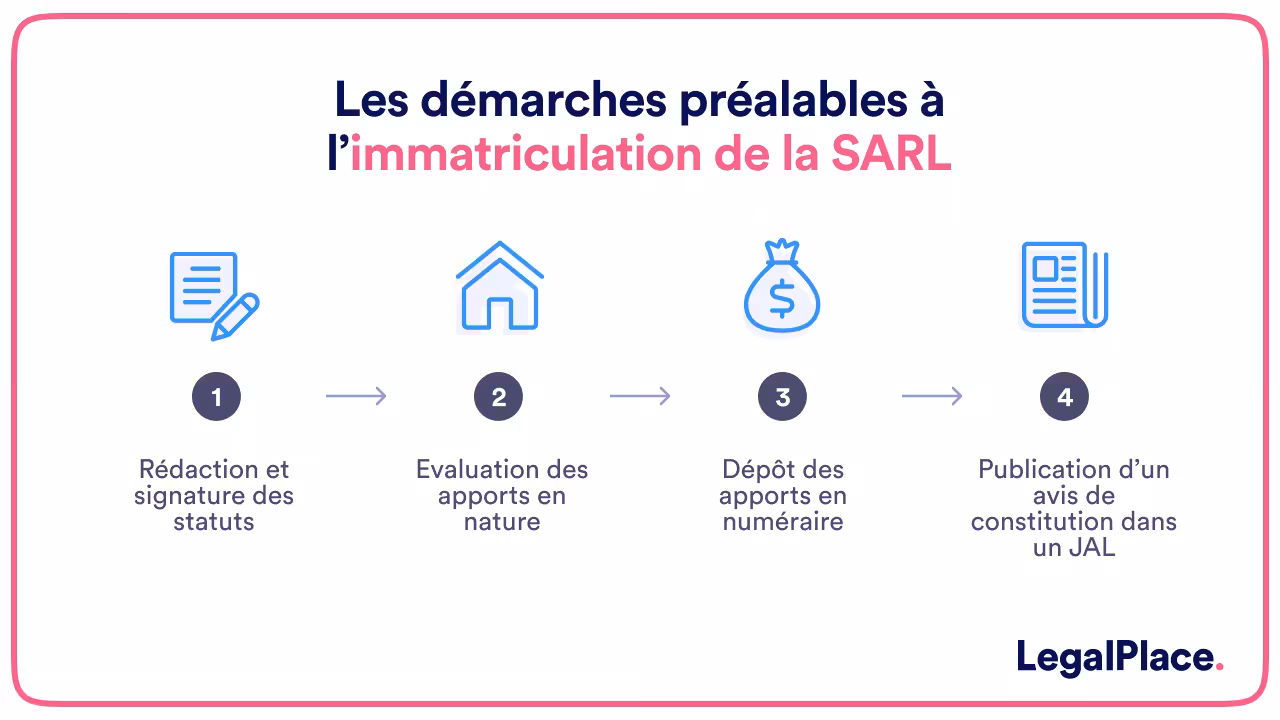 Les démarches préalables à l'immatriculation de la SARL

$

1

Rédaction et signature des statuts

2

Evaluation des apports en nature

3

Dépôt des apports en numéraire

4

Publication d'un avis de constitution dans un JAL

LegalPlace.